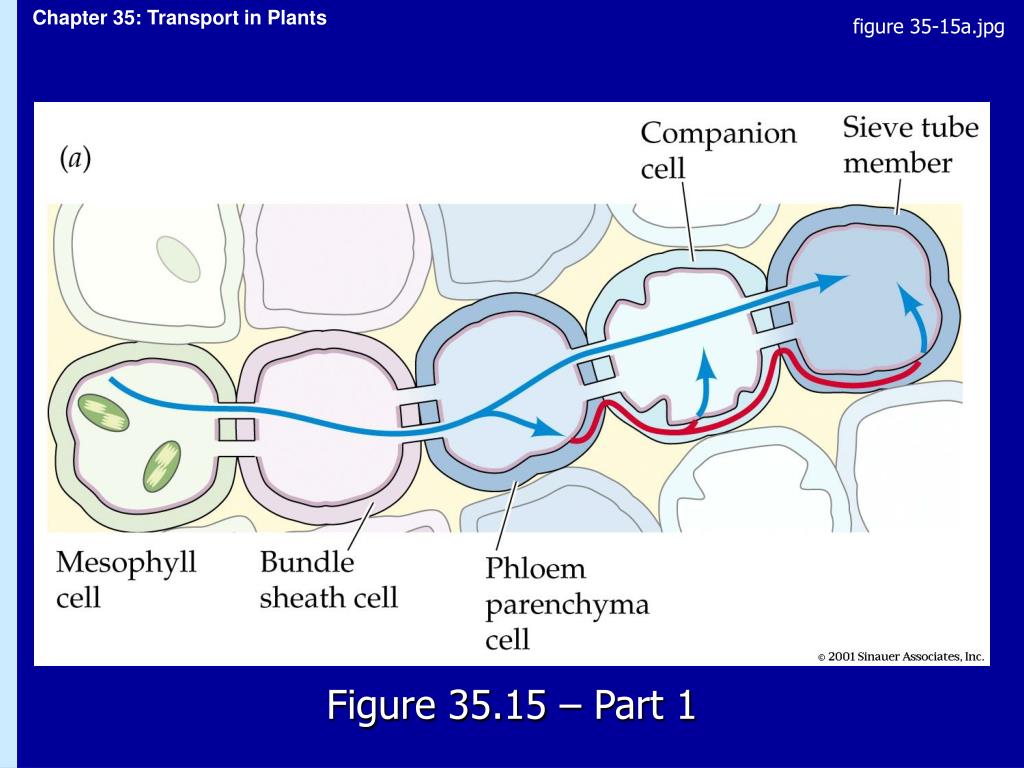 Chapter 35: Transport in Plants

figure 35-15a.jpg

(a)

Companion cell

Sieve tube member

Mesophyll cell

Bundle sheath cell

Phloem parenchyma cell

© 2001 Sinauer Associates, Inc.

Figure 35.15 – Part 1